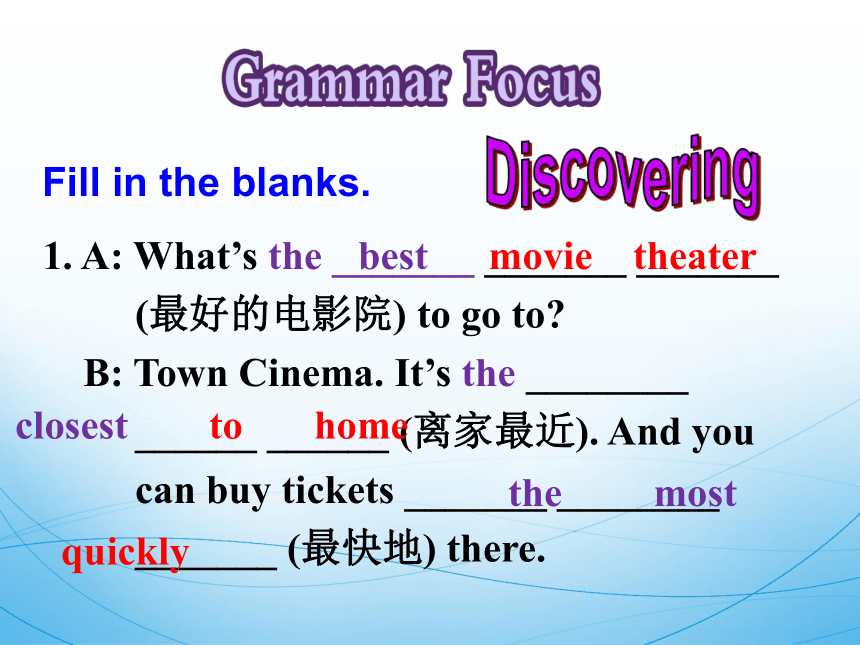 Grammar Focus

Fill in the blanks.

Discovering

1. A: What's the best movie theater (最好的电影院) to go to?

B: Town Cinema. It's the closest to home (离家最近). And you can buy tickets the most quickly (最快地) there.